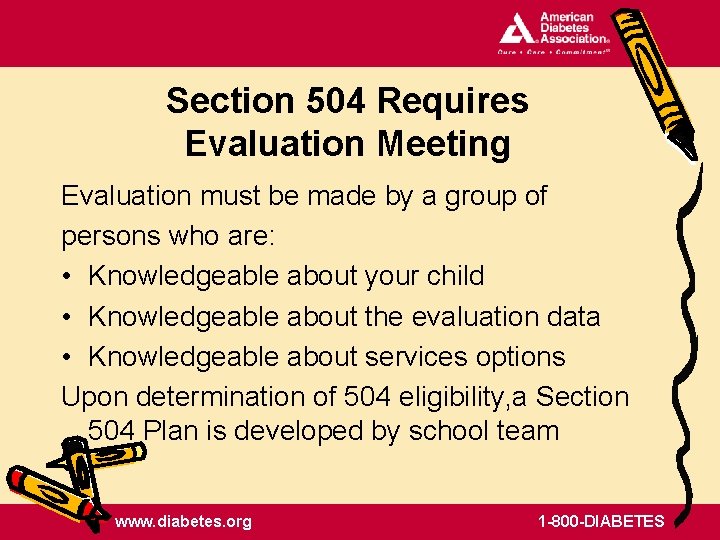 American Diabetes Association®
Cure • Care • Commitment℠

Section 504 Requires Evaluation Meeting

Evaluation must be made by a group of persons who are:
• Knowledgeable about your child
• Knowledgeable about the evaluation data
• Knowledgeable about services options
Upon determination of 504 eligibility,a Section 504 Plan is developed by school team

www.diabetes.org

1-800-DIABETES